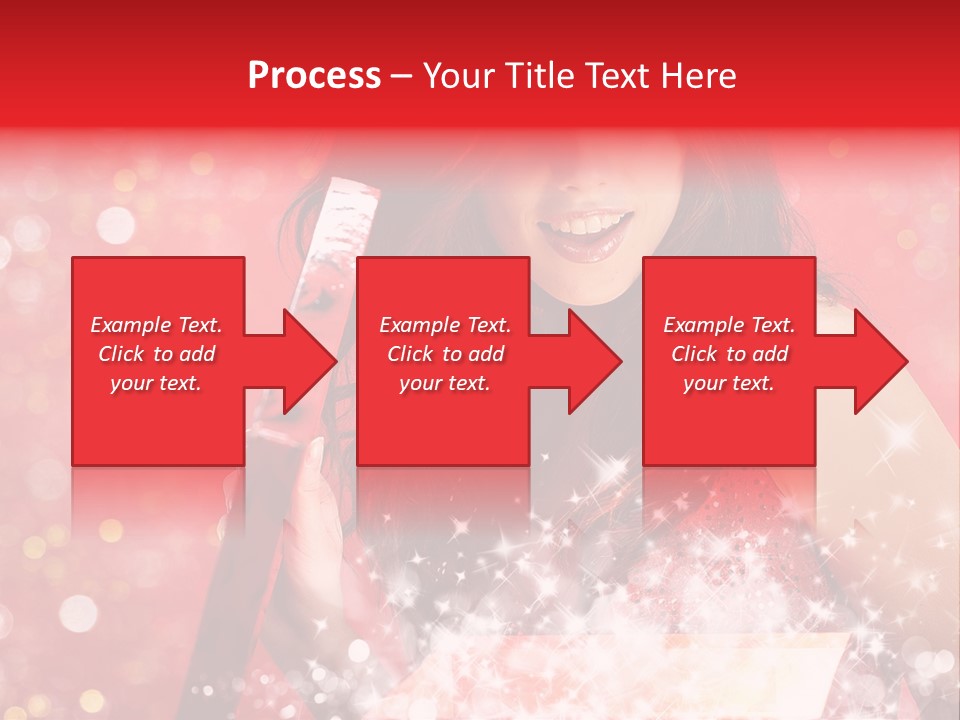 Process – Your Title Text Here

Example Text. Click to add your text.

Example Text. Click to add your text.

Example Text. Click to add your text.